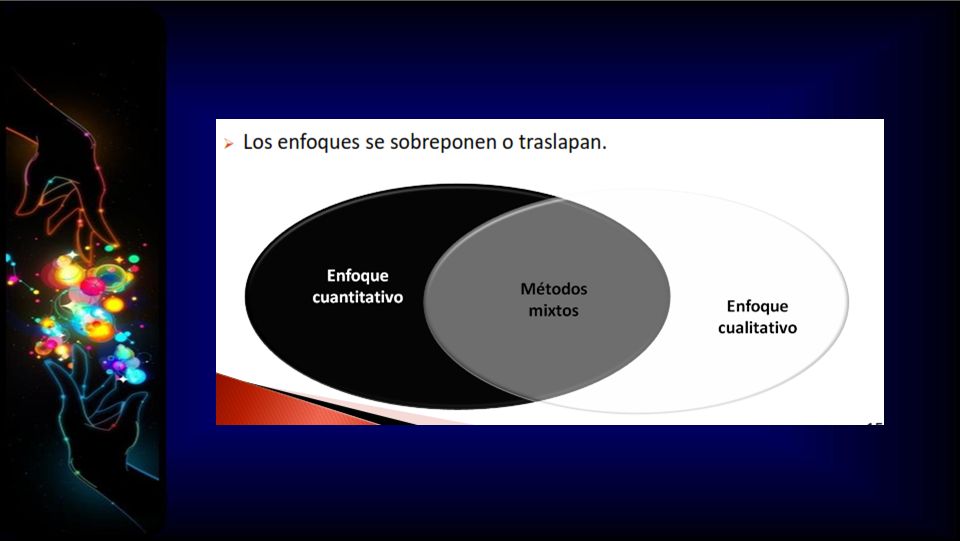 Los enfoques se sobreponen o traslapan.

Enfoque cuantitativo

Métodos mixtos

Enfoque cualitativo